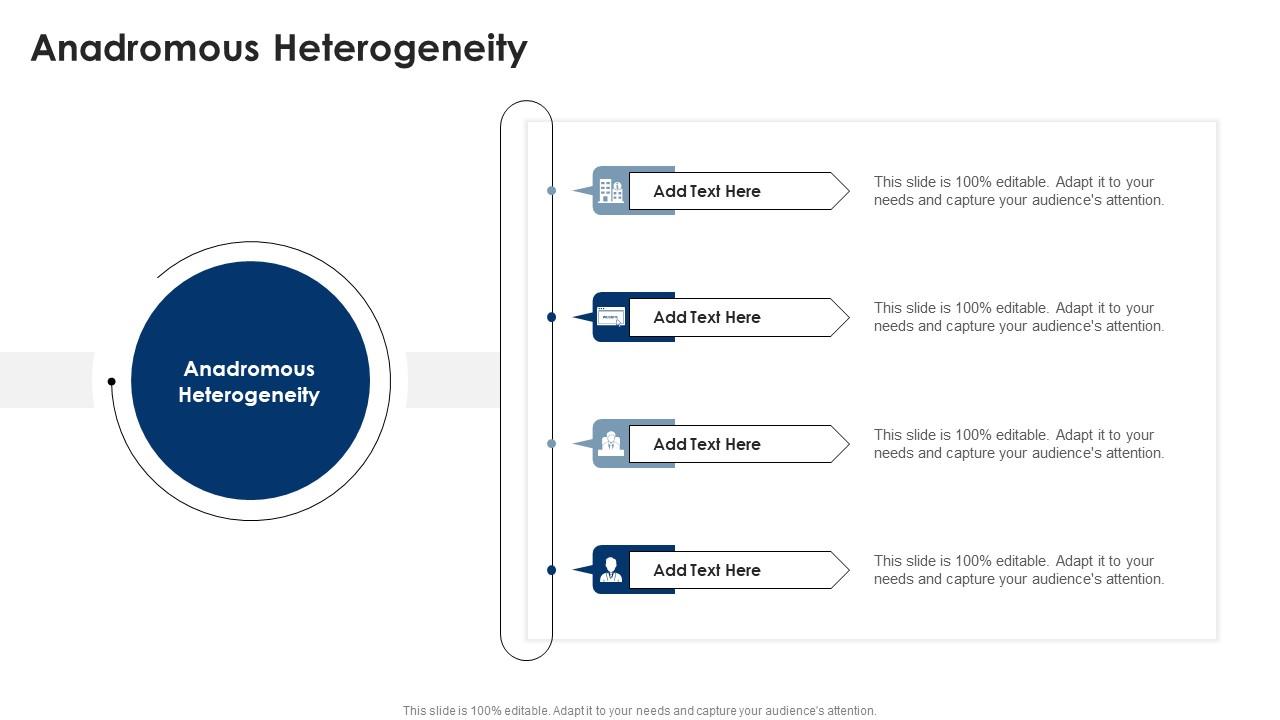 Anadromous Heterogeneity

Anadromous Heterogeneity

Add Text Here

This slide is 100% editable. Adapt it to your needs and capture your audience's attention.

Add Text Here

This slide is 100% editable. Adapt it to your needs and capture your audience's attention.

Add Text Here

This slide is 100% editable. Adapt it to your needs and capture your audience's attention.

Add Text Here

This slide is 100% editable. Adapt it to your needs and capture your audience's attention.

This slide is 100% editable. Adapt it to your needs and capture your audience's attention.